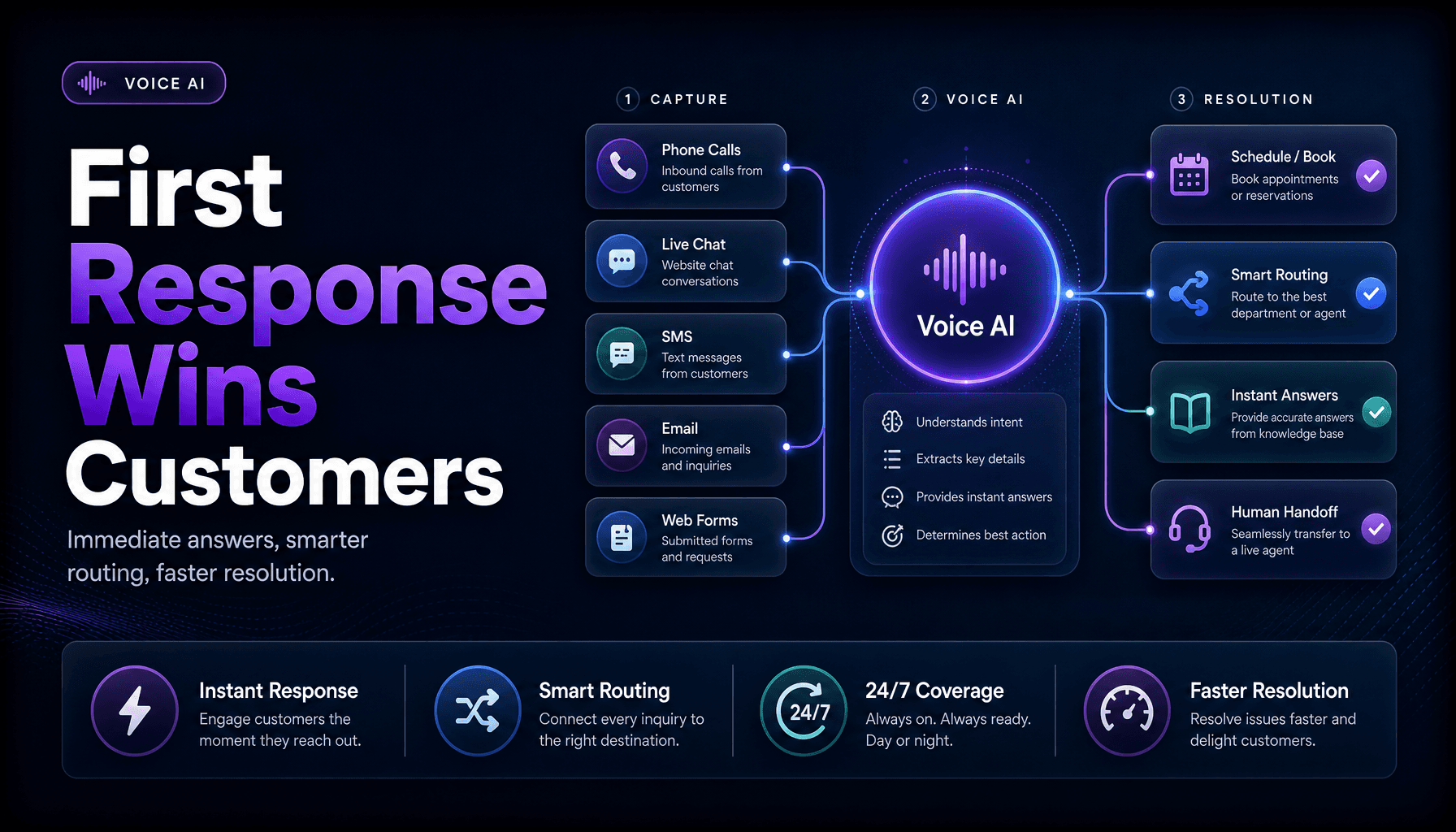 VOICE AI

First Response Wins Customers

Immediate answers, smarter routing, faster resolution.

1 CAPTURE

Phone Calls
Inbound calls from customers

Live Chat
Website chat conversations

SMS
Text messages from customers

Email
Incoming emails and inquiries

Web Forms
Submitted forms and requests

2 VOICE AI

Voice AI

Understands intent
Extracts key details
Provides instant answers
Determines best action

3 RESOLUTION

Schedule / Book
Book appointments or reservations

Smart Routing
Route to the best department or agent

Instant Answers
Provide accurate answers from knowledge base

Human Handoff
Seamlessly transfer to a live agent

Instant Response
Engage customers the moment they reach out.

Smart Routing
Connect every inquiry to the right destination.

24/7

24/7 Coverage
Always on. Always ready. Day or night.

Faster Resolution
Resolve issues faster and delight customers.